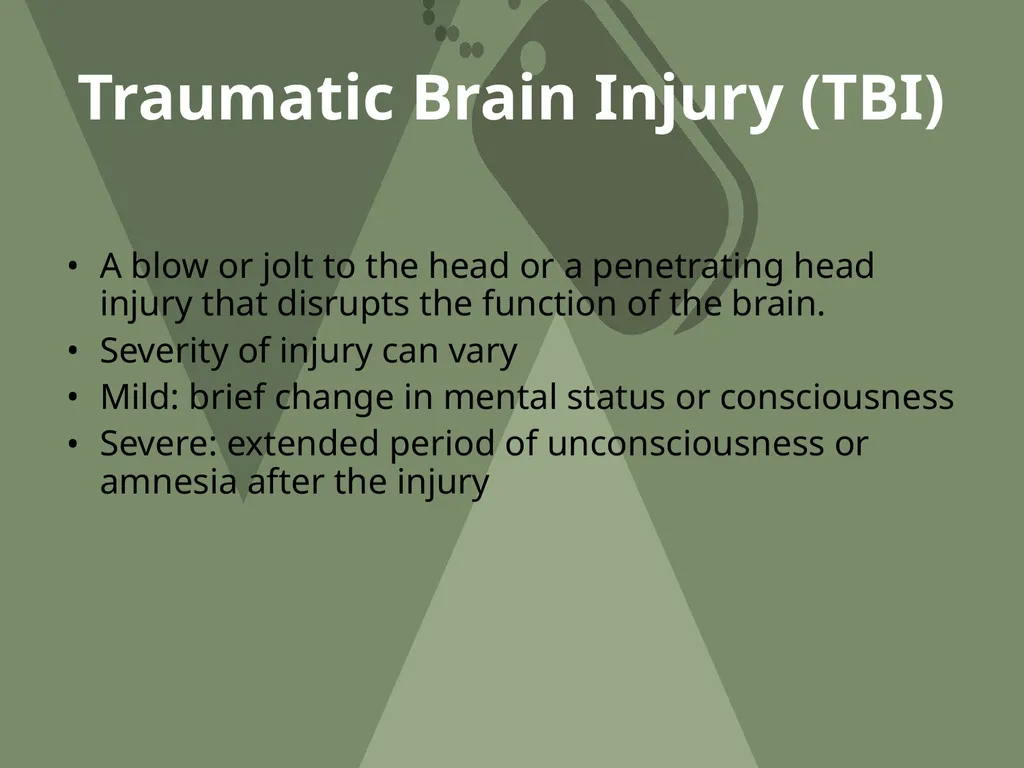 Traumatic Brain Injury (TBI)

• A blow or jolt to the head or a penetrating head injury that disrupts the function of the brain.
• Severity of injury can vary
• Mild: brief change in mental status or consciousness
• Severe: extended period of unconsciousness or amnesia after the injury